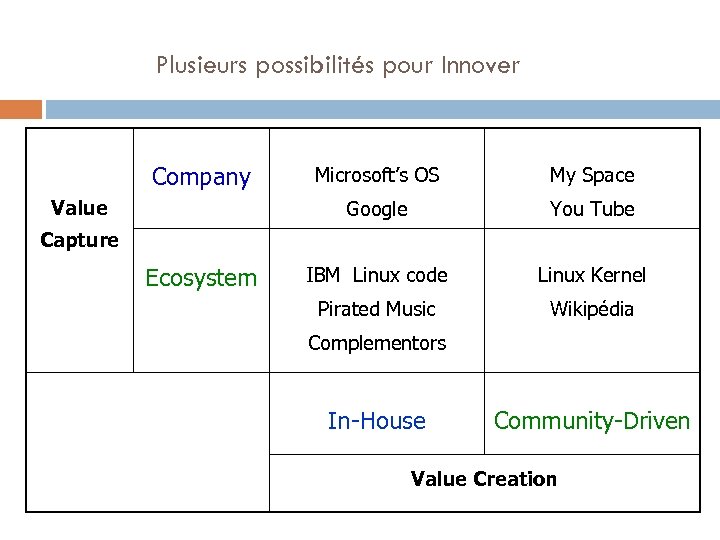 Plusieurs possibilités pour Innover

| Value Capture | Company | Microsoft's OS Google | My Space You Tube |
|---|---|---|---|
| | Ecosystem | IBM Linux code Pirated Music Complementors | Linux Kernel Wikipédia |
| | | In-House | Community-Driven |
| | | Value Creation | |